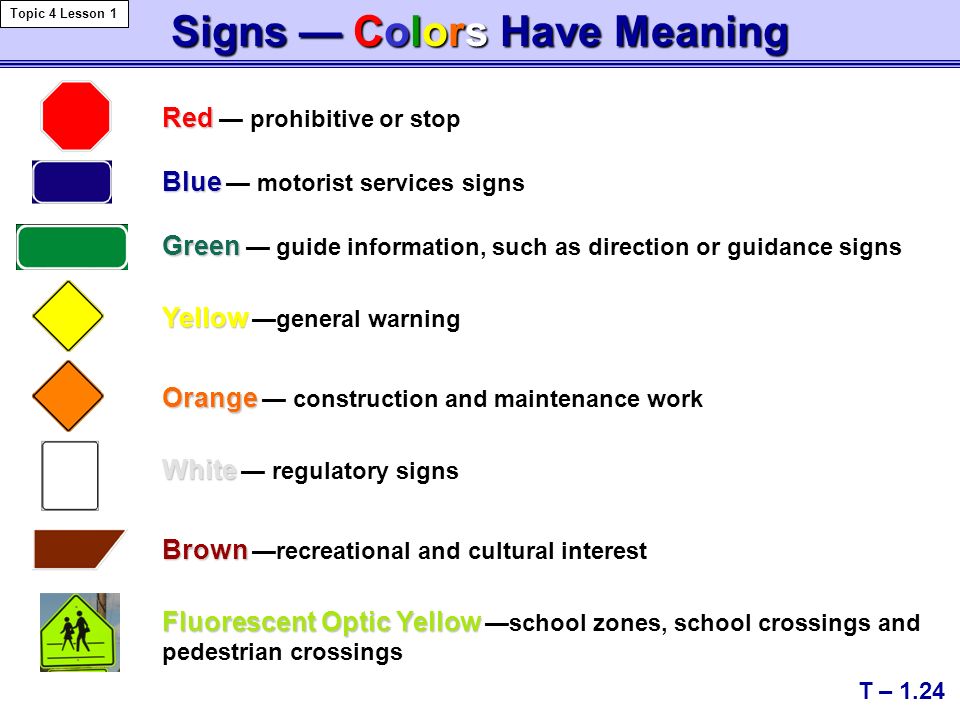 Topic 4 Lesson 1

Signs — Colors Have Meaning

Red — prohibitive or stop

Blue — motorist services signs

Green — guide information, such as direction or guidance signs

Yellow —general warning

Orange — construction and maintenance work

White — regulatory signs

Brown —recreational and cultural interest

Fluorescent Optic Yellow —school zones, school crossings and pedestrian crossings

T – 1.24